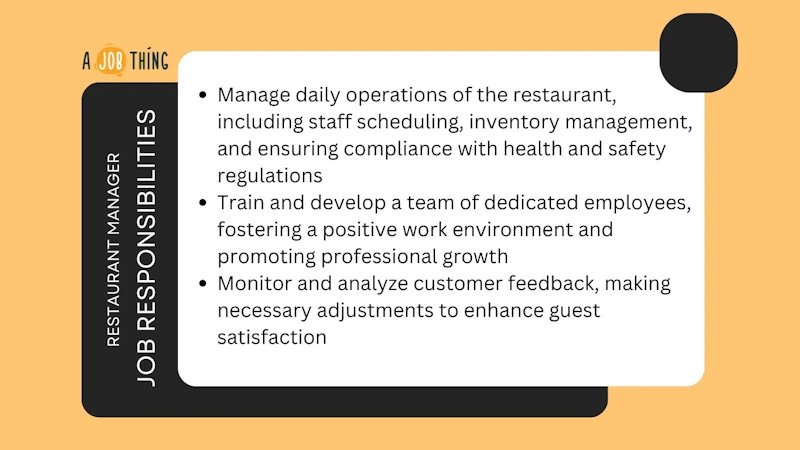 A JOB THING

RESTAURANT MANAGER
JOB RESPONSIBILITIES

- Manage daily operations of the restaurant, including staff scheduling, inventory management, and ensuring compliance with health and safety regulations
- Train and develop a team of dedicated employees, fostering a positive work environment and promoting professional growth
- Monitor and analyze customer feedback, making necessary adjustments to enhance guest satisfaction